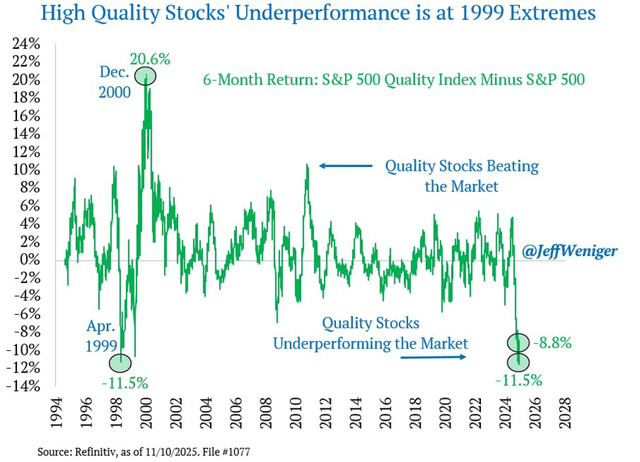 High Quality Stocks' Underperformance is at 1999 Extremes

24%
22%
20%
18%
16%
14%
12%
10%
8%
6%
4%
2%
0%
-2%
-4%
-6%
-8%
-10%
-12%
-14%

20.6%
Dec. 2000

6-Month Return: S&P 500 Quality Index Minus S&P 500

Quality Stocks Beating the Market

@JeffWeniger

Apr. 1999
-11.5%

Quality Stocks Underperforming the Market

-8.8%
-11.5%

1994 1996 1998 2000 2002 2004 2006 2008 2010 2012 2014 2016 2018 2020 2022 2024 2026 2028

Source: Refinitiv, as of 11/10/2025. File #1077